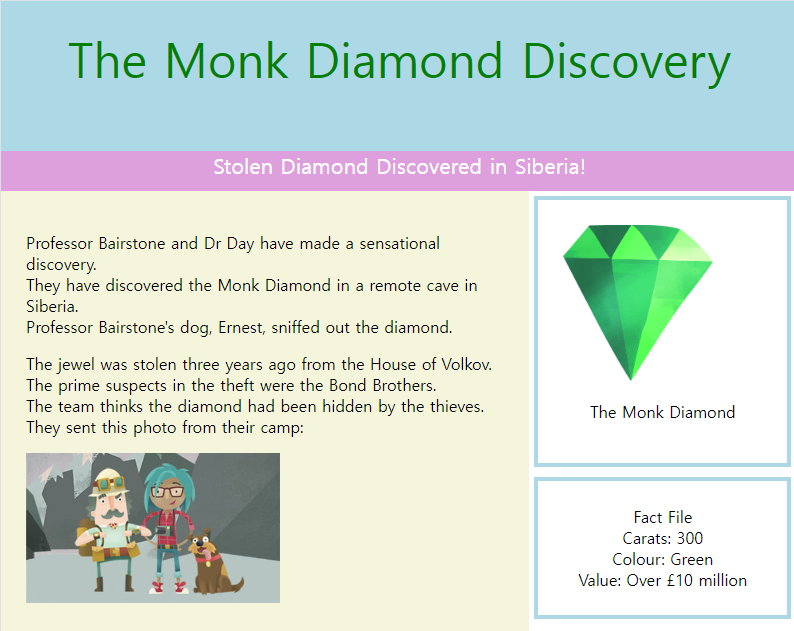 The Monk Diamond Discovery

Stolen Diamond Discovered in Siberia!

Professor Bairstone and Dr Day have made a sensational discovery.
They have discovered the Monk Diamond in a remote cave in Siberia.
Professor Bairstone's dog, Ernest, sniffed out the diamond.

The jewel was stolen three years ago from the House of Volkov.
The prime suspects in the theft were the Bond Brothers.
The team thinks the diamond had been hidden by the thieves.
They sent this photo from their camp:

The Monk Diamond

Fact File
Carats: 300
Colour: Green
Value: Over £10 million